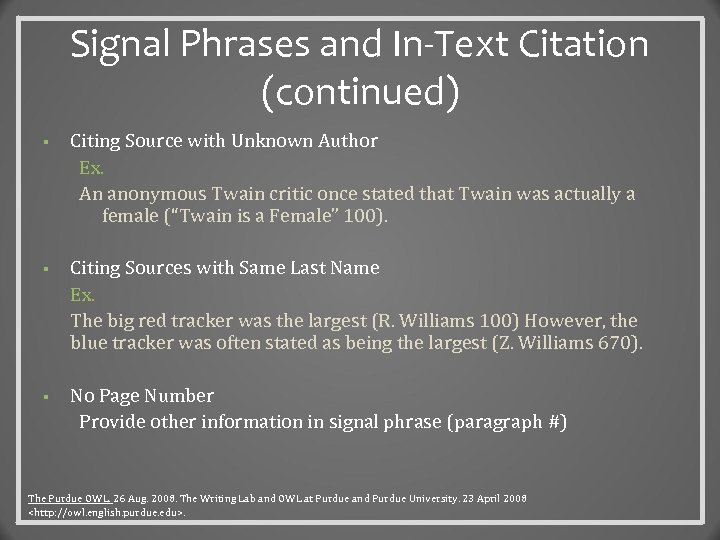 Signal Phrases and In-Text Citation (continued)

▪ Citing Source with Unknown Author

Ex.

An anonymous Twain critic once stated that Twain was actually a female ("Twain is a Female" 100).

▪ Citing Sources with Same Last Name

Ex.

The big red tracker was the largest (R. Williams 100) However, the blue tracker was often stated as being the largest (Z. Williams 670).

▪ No Page Number

Provide other information in signal phrase (paragraph #)

The Purdue OWL. 26 Aug. 2008. The Writing Lab and OWL at Purdue and Purdue University. 23 April 2008 <http://owl.english.purdue.edu>.